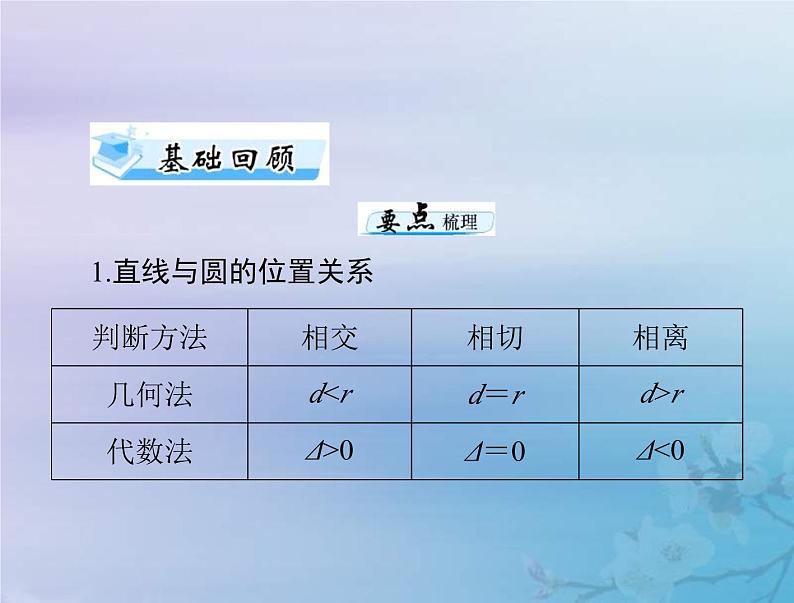 基础回顾

要点梳理

1.直线与圆的位置关系

| 判断方法 | 相交 | 相切 | 相离 |
|---|---|---|---|
| 几何法 | $d<r$ | $d=r$ | $d>r$ |
| 代数法 | $\Delta>0$ | $\Delta=0$ | $\Delta<0$ |